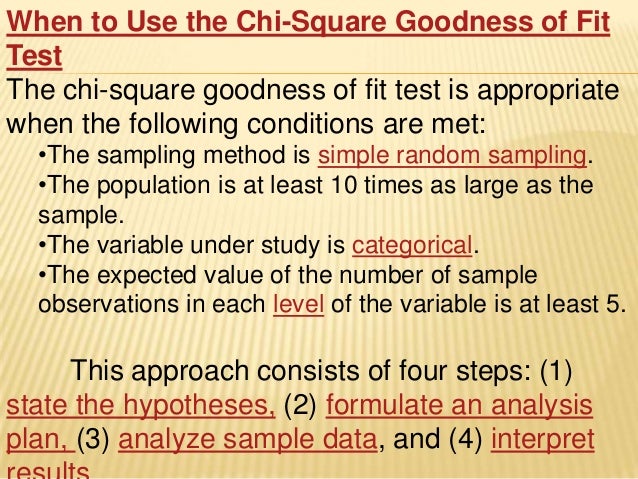 When to Use the Chi-Square Goodness of Fit Test

The chi-square goodness of fit test is appropriate when the following conditions are met:

•The sampling method is simple random sampling.
•The population is at least 10 times as large as the sample.
•The variable under study is categorical.
•The expected value of the number of sample observations in each level of the variable is at least 5.

This approach consists of four steps: (1) state the hypotheses, (2) formulate an analysis plan, (3) analyze sample data, and (4) interpret results